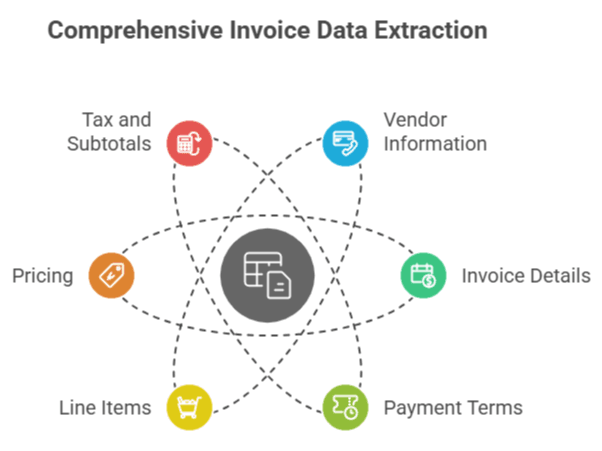 Comprehensive Invoice Data Extraction

Tax and Subtotals

Vendor Information

Pricing

Invoice Details

Line Items

Payment Terms